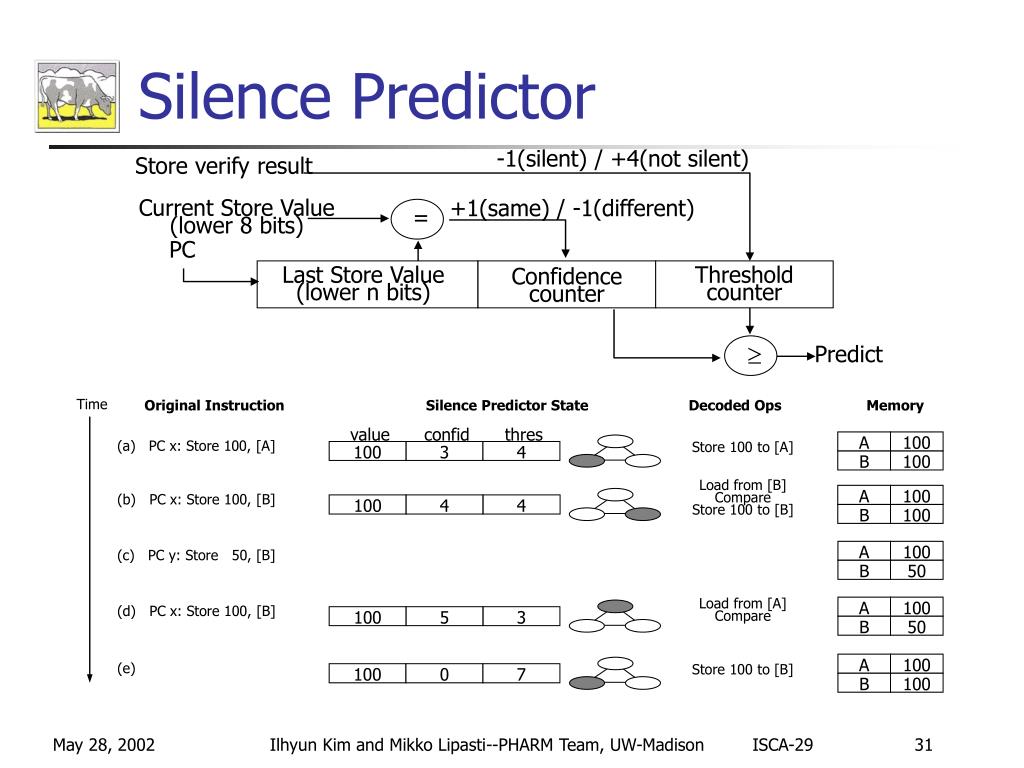 Silence Predictor

Store verify result

-1(silent) / +4(not silent)

Current Store Value (lower 8 bits)

=

+1(same) / -1(different)

PC

Last Store Value (lower n bits)

Confidence counter

Threshold counter

$\geq$

Predict

Time

Original Instruction

Silence Predictor State

Decoded Ops

Memory

(a) PC x: Store 100, [A]

| value | confid | thres |
|---|---|---|
| 100 | 3 | 4 |

Store 100 to [A]

| A | 100 |
|---|---|
| B | 100 |

(b) PC x: Store 100, [B]

| 100 | 4 | 4 |
|---|---|---|

Load from [B]
Compare
Store 100 to [B]

| A | 100 |
|---|---|
| B | 100 |

(c) PC y: Store 50, [B]

| A | 100 |
|---|---|
| B | 50 |

(d) PC x: Store 100, [B]

| 100 | 5 | 3 |
|---|---|---|

Load from [A]
Compare

| A | 100 |
|---|---|
| B | 50 |

(e)

| 100 | 0 | 7 |
|---|---|---|

Store 100 to [B]

| A | 100 |
|---|---|
| B | 100 |

May 28, 2002

Ilhyun Kim and Mikko Lipasti--PHARM Team, UW-Madison

ISCA-29

31